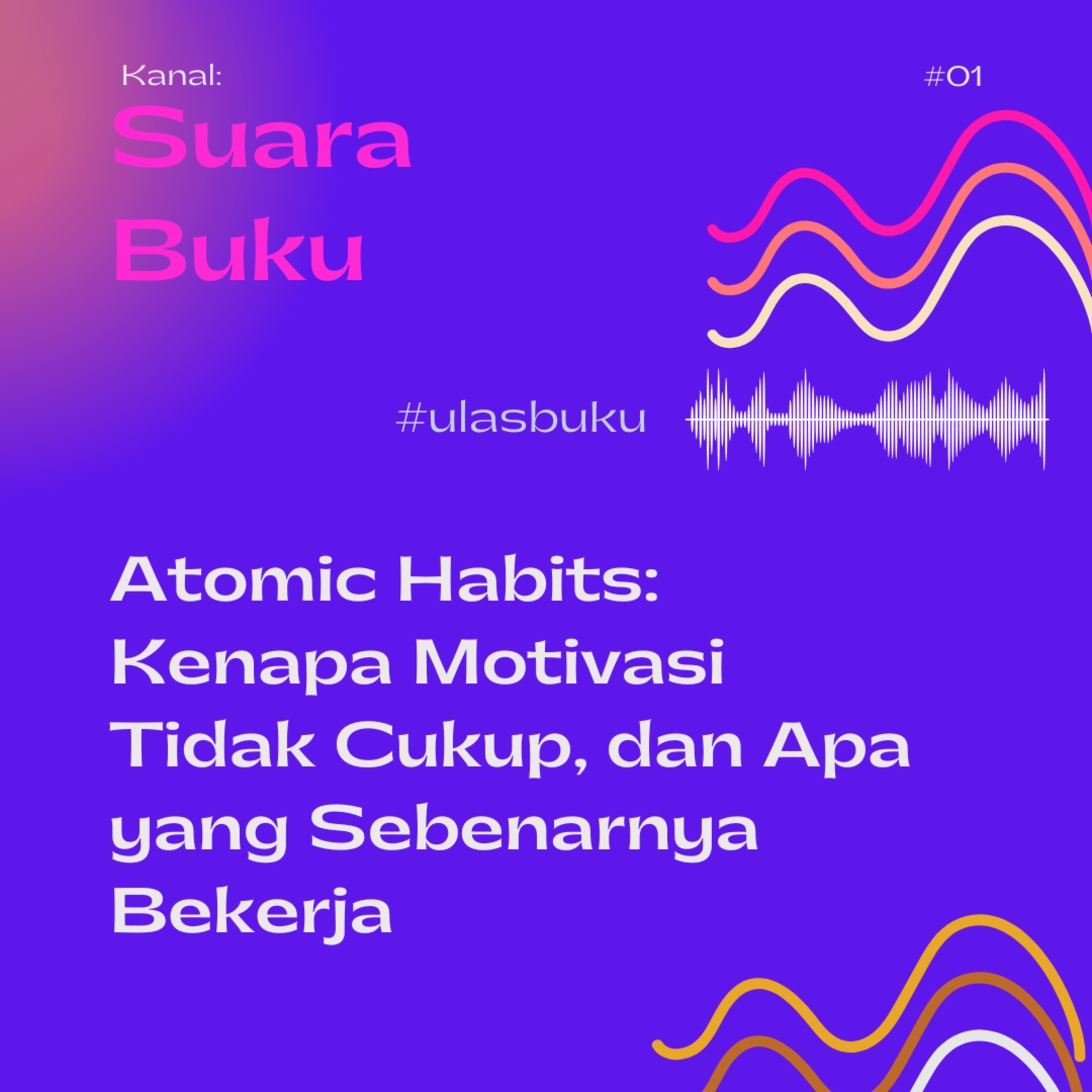 Kanal:

#01

Suara Buku

#ulasbuku

Atomic Habits: Kenapa Motivasi Tidak Cukup, dan Apa yang Sebenarnya Bekerja